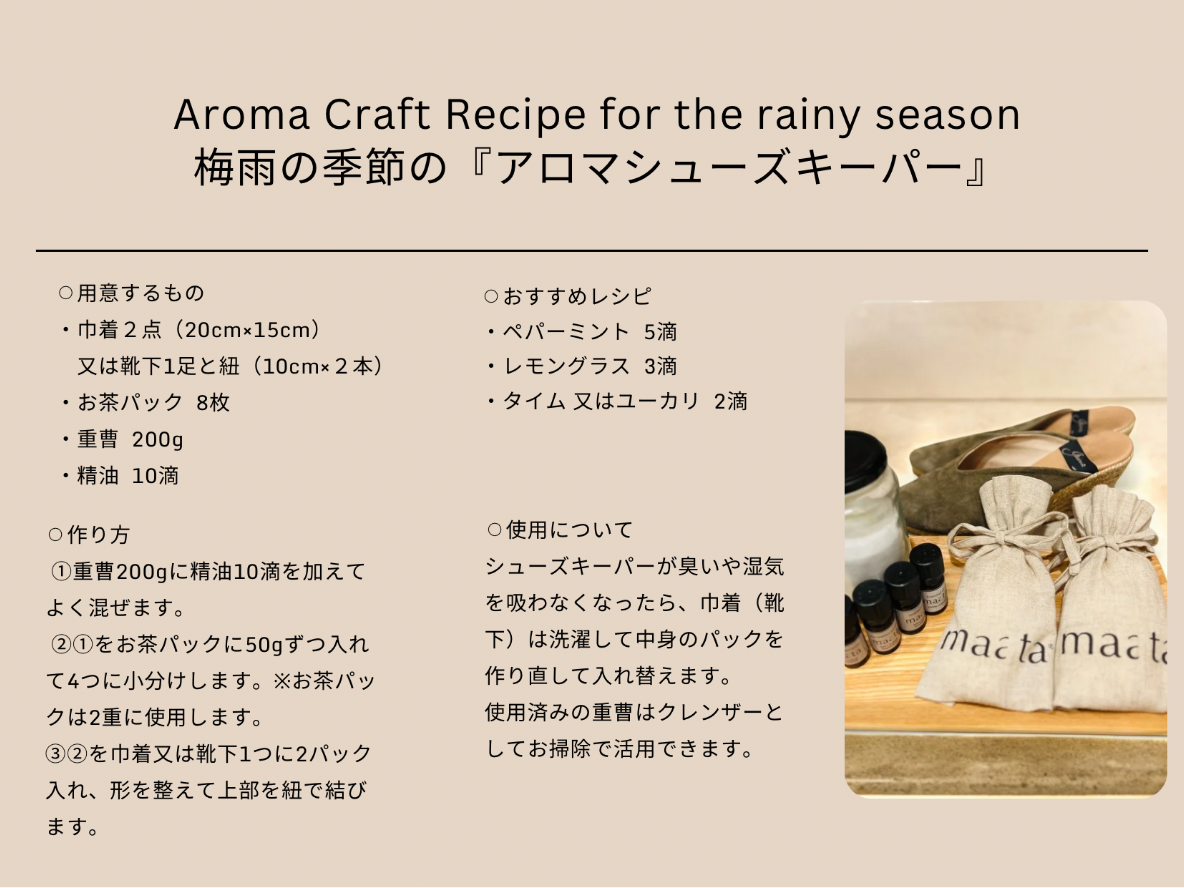 Aroma Craft Recipe for the rainy season
梅雨の季節の『アロマシューズキーパー』

○用意するもの
・巾着２点（20cm×15cm）
又は靴下1足と紐（10cm×２本）
・お茶パック 8枚
・重曹 200g
・精油 10滴

○作り方
①重曹200gに精油10滴を加えてよく混ぜます。
②①をお茶パックに50gずつ入れて4つに小分けします。※お茶パックは2重に使用します。
③②を巾着又は靴下1つに2パック入れ、形を整えて上部を紐で結びます。

○おすすめレシピ
・ペパーミント 5滴
・レモングラス 3滴
・タイム 又はユーカリ 2滴

○使用について
シューズキーパーが臭いや湿気を吸わなくなったら、巾着（靴下）は洗濯して中身のパックを作り直して入れ替えます。
使用済みの重曹はクレンザーとしてお掃除で活用できます。

maata maata